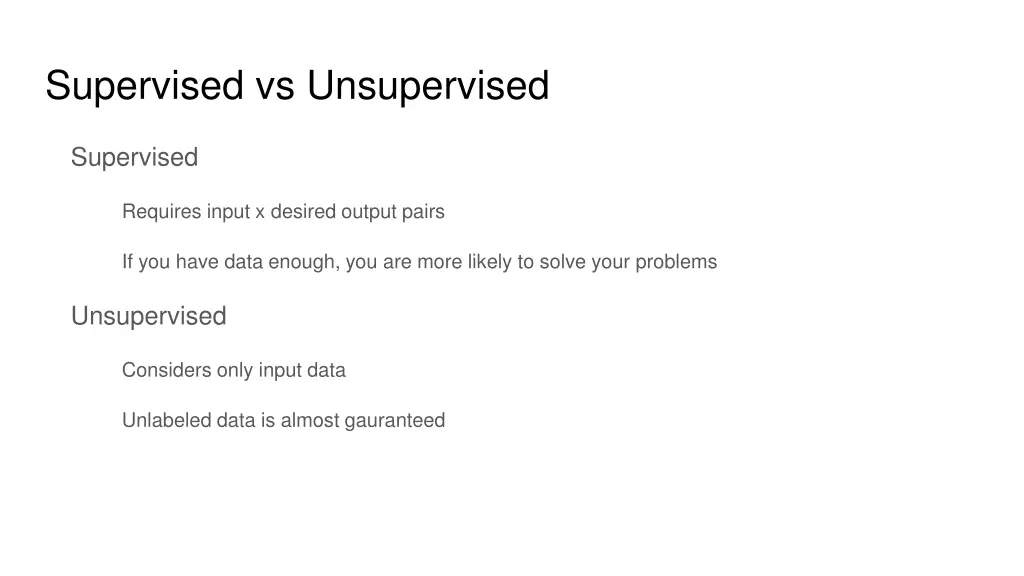 Supervised vs Unsupervised

Supervised

Requires input x desired output pairs

If you have data enough, you are more likely to solve your problems

Unsupervised

Considers only input data

Unlabeled data is almost gauranteed